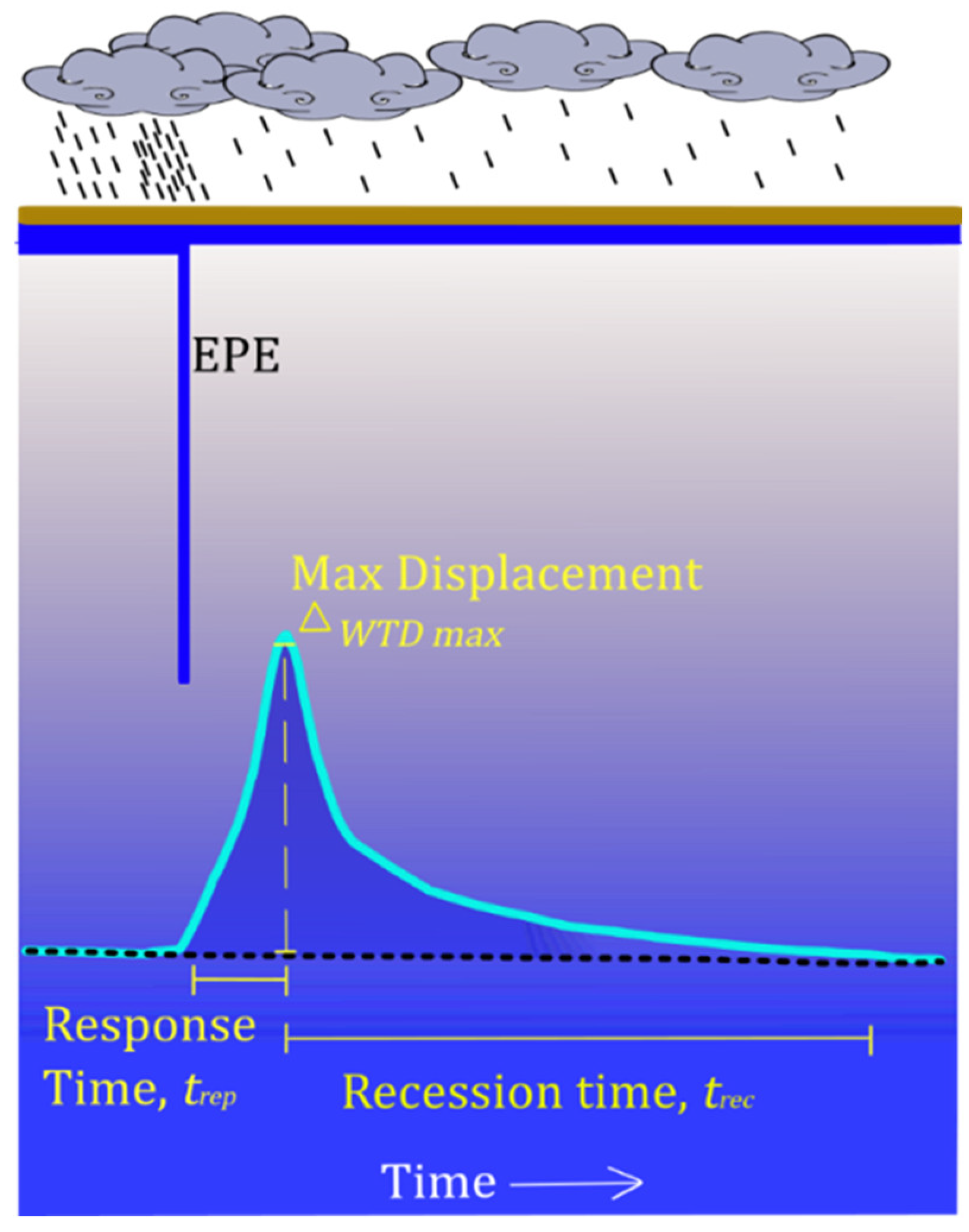 EPE

Max Displacement

$\Delta_{WTD\ max}$

Response Time, $t_{rep}$

Recession time, $t_{rec}$

Time